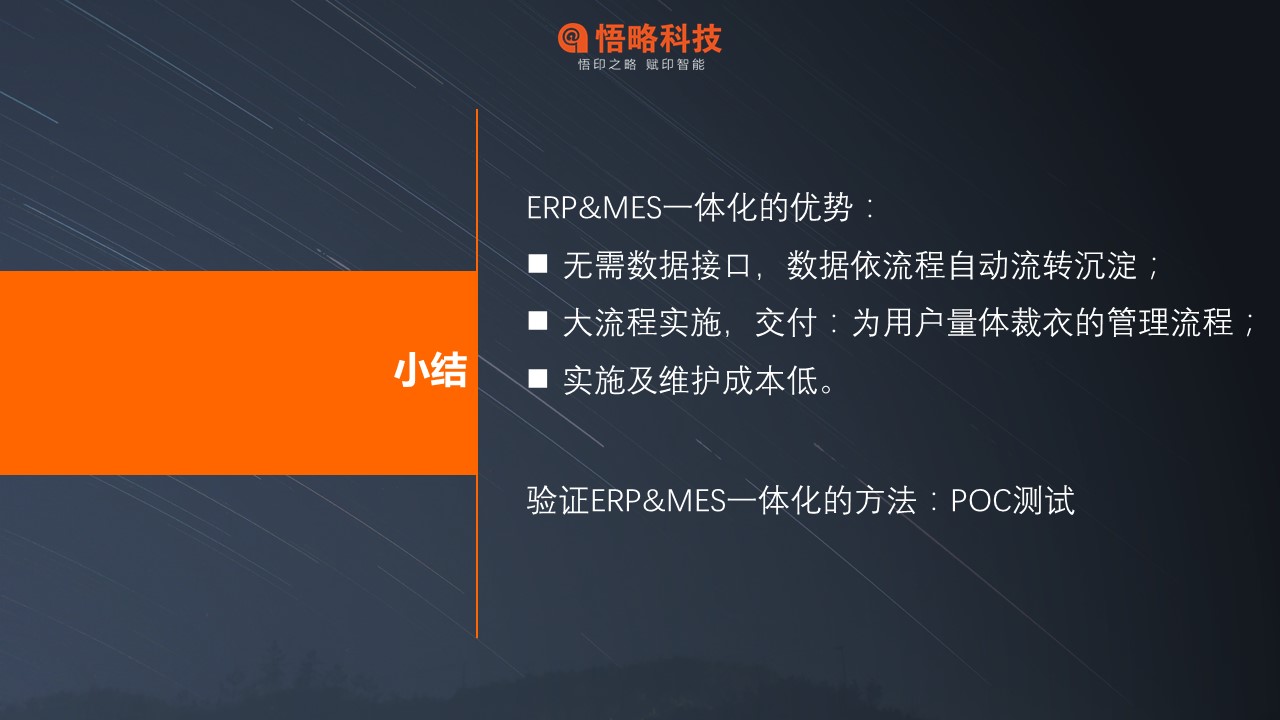 悟略科技
悟印之略 赋印智能

小结

ERP&MES一体化的优势：

■ 无需数据接口，数据依流程自动流转沉淀；

■ 大流程实施，交付：为用户量体裁衣的管理流程；

■ 实施及维护成本低。

验证ERP&MES一体化的方法：POC测试